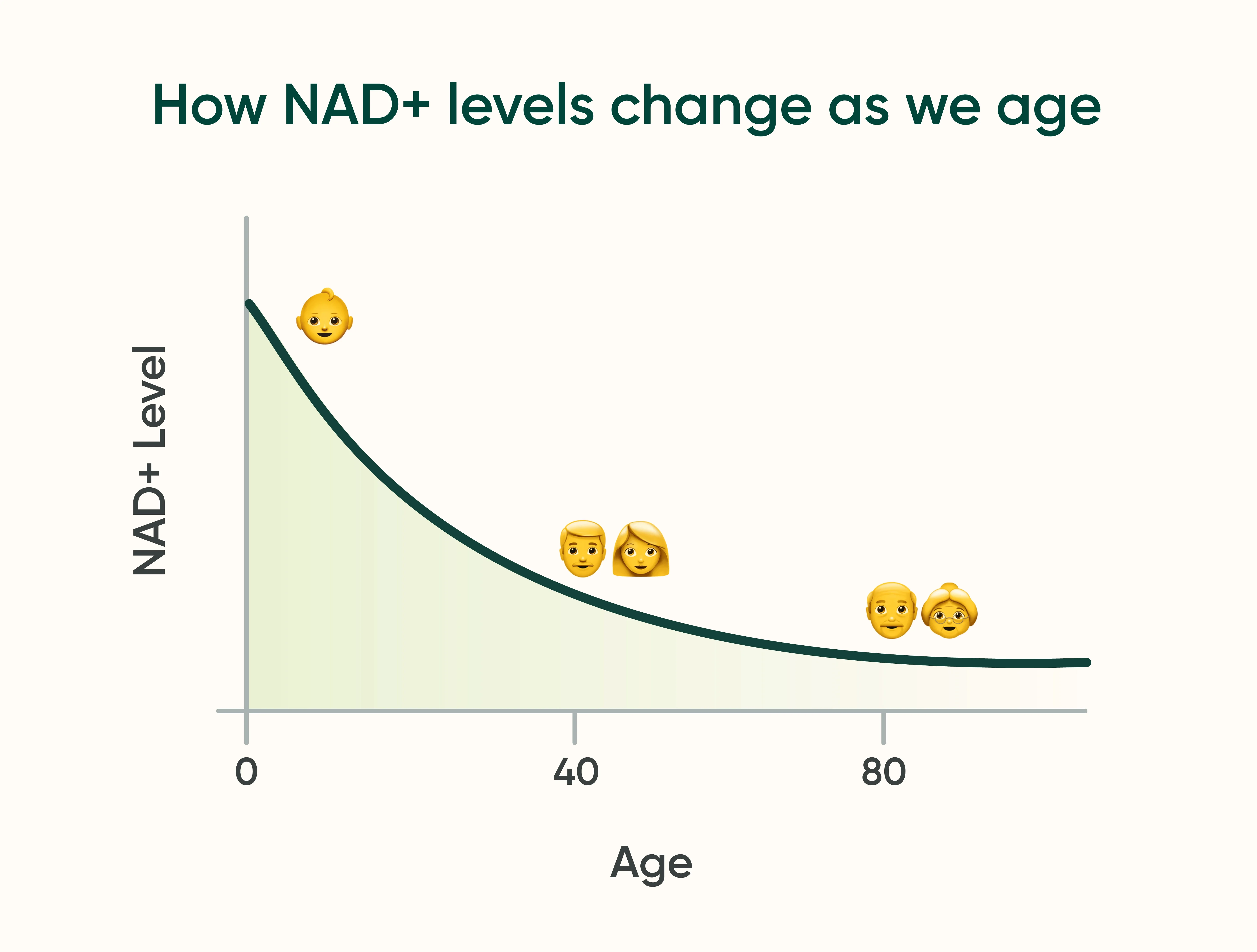 How NAD+ levels change as we age

NAD+ Level

0
40
80

Age